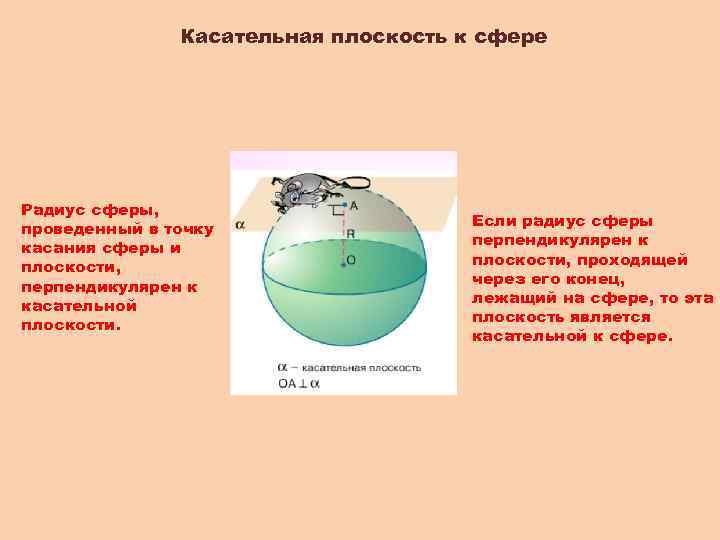 Касательная плоскость к сфере

Радиус сферы, проведенный в точку касания сферы и плоскости, перпендикулярен к касательной плоскости.

$\alpha$

A

R

O

$\alpha$ – касательная плоскость

$OA \perp \alpha$

Если радиус сферы перпендикулярен к плоскости, проходящей через его конец, лежащий на сфере, то эта плоскость является касательной к сфере.